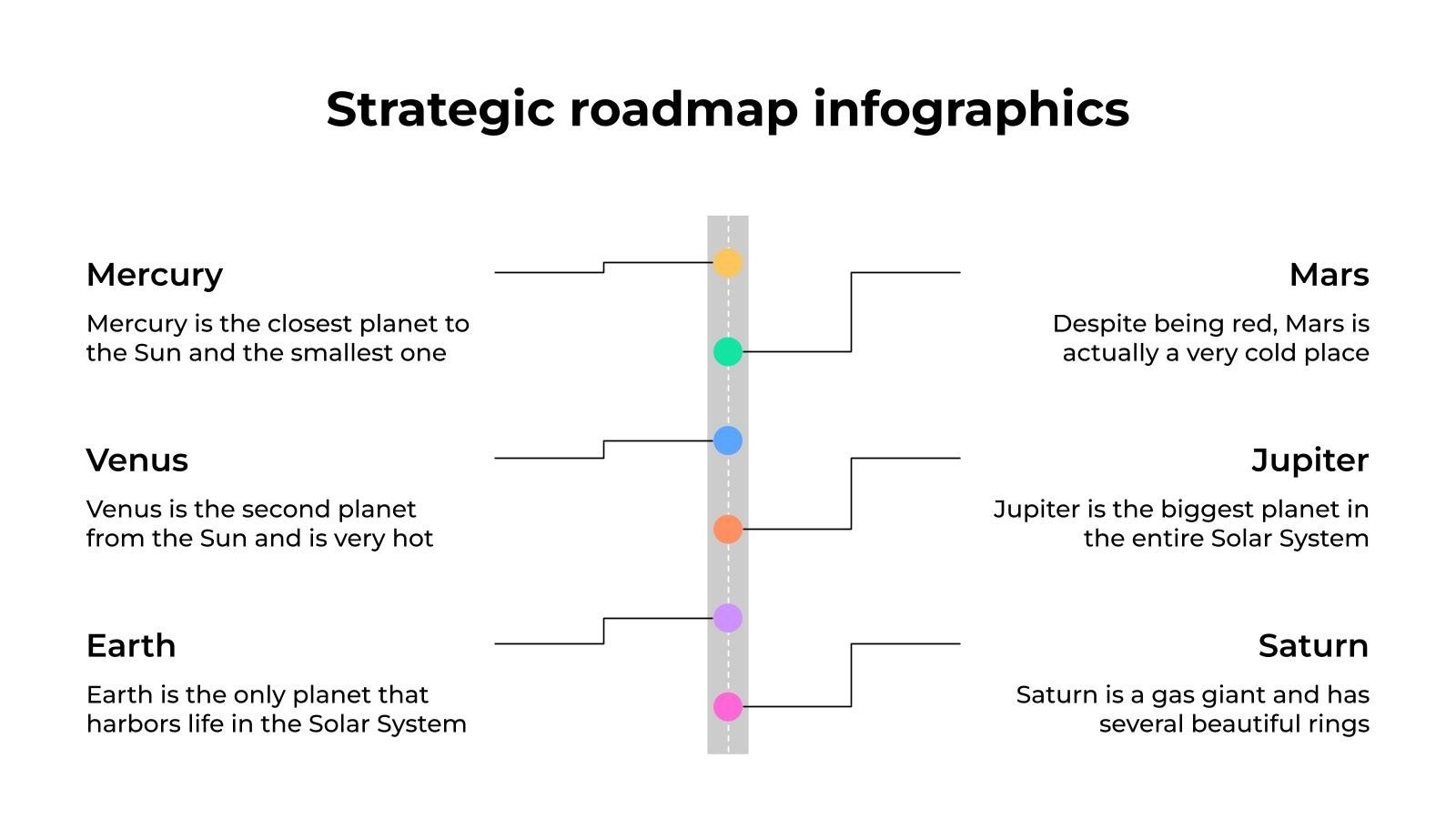 Strategic roadmap infographics

Mercury

Mercury is the closest planet to the Sun and the smallest one

Venus

Venus is the second planet from the Sun and is very hot

Earth

Earth is the only planet that harbors life in the Solar System

Mars

Despite being red, Mars is actually a very cold place

Jupiter

Jupiter is the biggest planet in the entire Solar System

Saturn

Saturn is a gas giant and has several beautiful rings